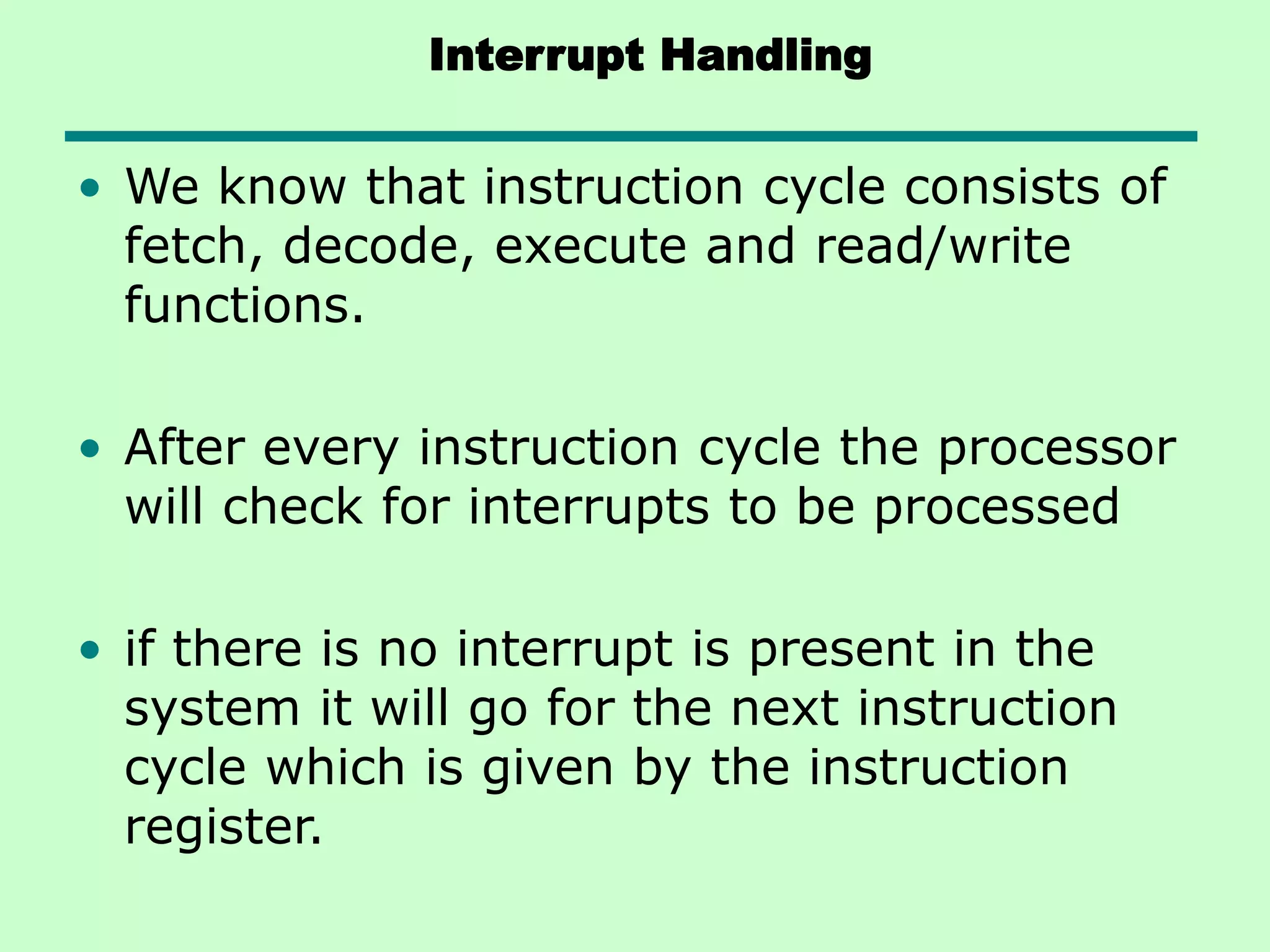 Interrupt Handling

• We know that instruction cycle consists of fetch, decode, execute and read/write functions.

• After every instruction cycle the processor will check for interrupts to be processed

• if there is no interrupt is present in the system it will go for the next instruction cycle which is given by the instruction register.